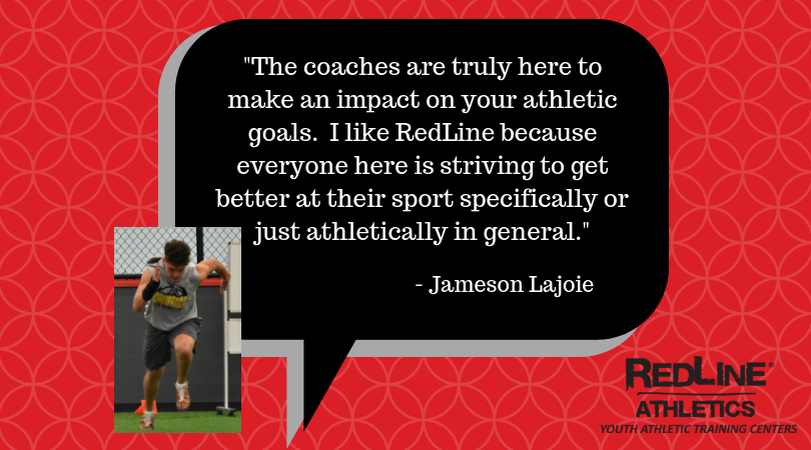 "The coaches are truly here to make an impact on your athletic goals. I like RedLine because everyone here is striving to get better at their sport specifically or just athletically in general."

- Jameson Lajoie

REDLINE®
ATHLETICS
YOUTH ATHLETIC TRAINING CENTERS